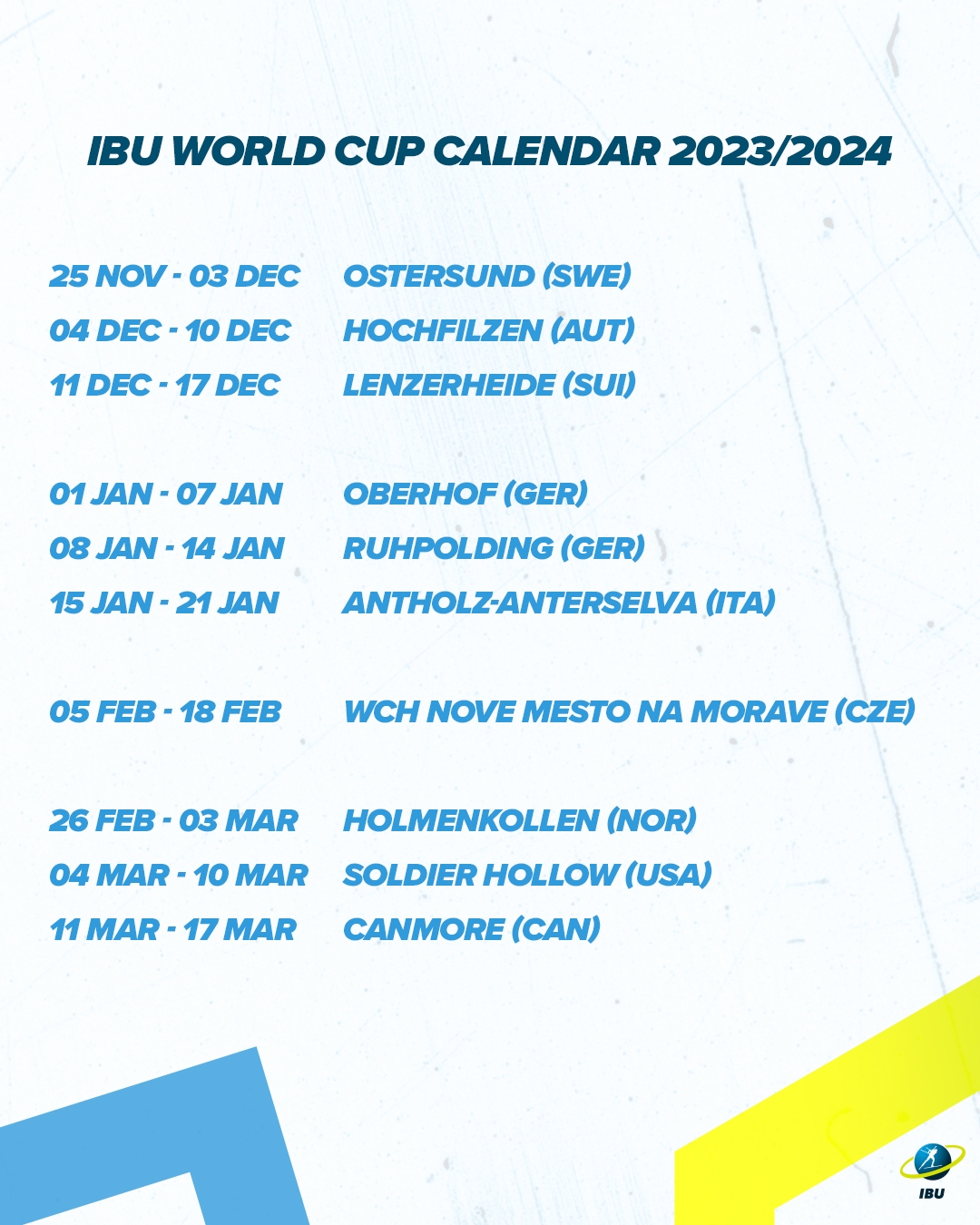 IBU WORLD CUP CALENDAR 2023/2024

25 NOV - 03 DEC OSTERSUND (SWE)
04 DEC - 10 DEC HOCHFILZEN (AUT)
11 DEC - 17 DEC LENZERHEIDE (SUI)

01 JAN - 07 JAN OBERHOF (GER)
08 JAN - 14 JAN RUHPOLDING (GER)
15 JAN - 21 JAN ANTHOLZ-ANTERSELVA (ITA)

05 FEB - 18 FEB WCH NOVE MESTO NA MORAVE (CZE)

26 FEB - 03 MAR HOLMENKOLLEN (NOR)
04 MAR - 10 MAR SOLDIER HOLLOW (USA)
11 MAR - 17 MAR CANMORE (CAN)

IBU